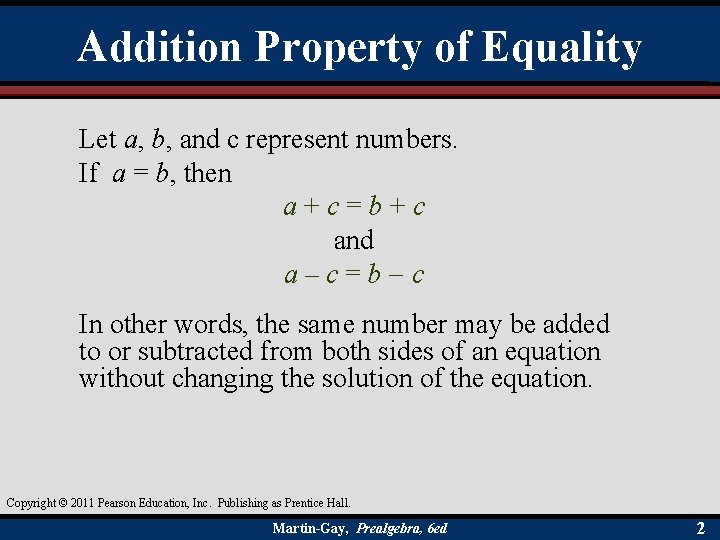 Addition Property of Equality

Let $a$, $b$, and c represent numbers.
If $a = b$, then

$a + c = b + c$

and

$a - c = b - c$

In other words, the same number may be added to or subtracted from both sides of an equation without changing the solution of the equation.

Copyright © 2011 Pearson Education, Inc. Publishing as Prentice Hall.

Martin-Gay, Prealgebra, 6ed

2